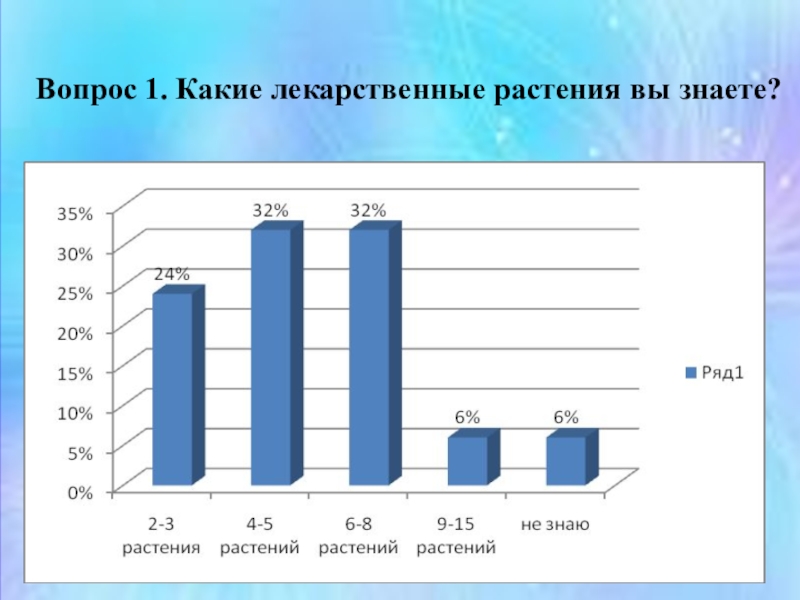 Вопрос 1. Какие лекарственные растения вы знаете?

35%
30%
25%
20%
15%
10%
5%
0%

24%
32%
32%
6%
6%

2-3 растения
4-5 растений
6-8 растений
9-15 растений
не знаю

Ряд1